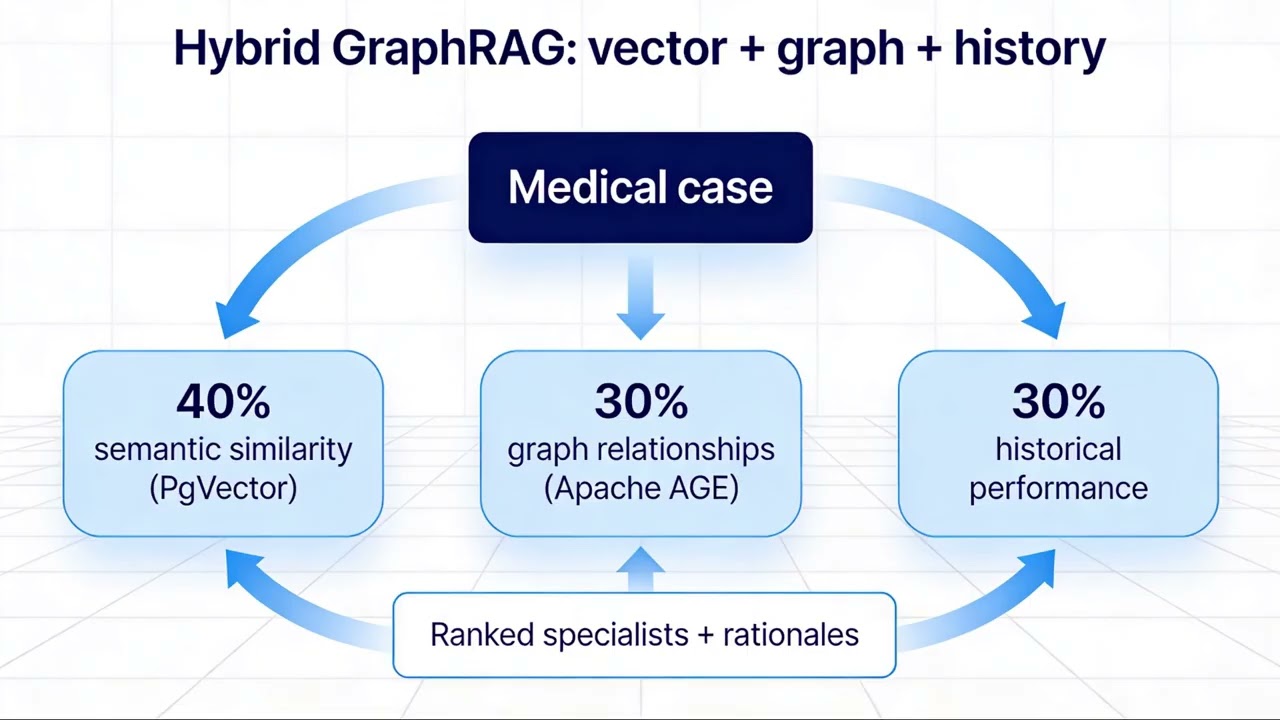 Hybrid GraphRAG: vector + graph + history

Medical case

40%
semantic similarity
(PgVector)

30%
graph relationships
(Apache AGE)

30%
historical
performance

Ranked specialists + rationales